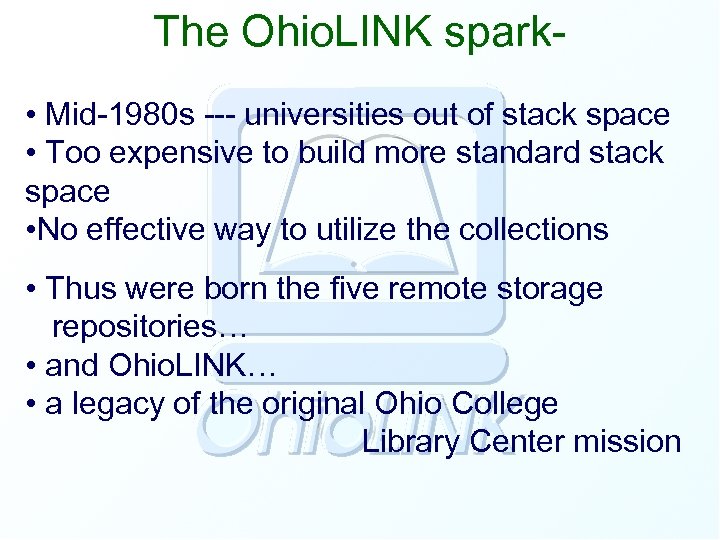 The OhioLINK spark-

• Mid-1980s --- universities out of stack space
• Too expensive to build more standard stack space
•No effective way to utilize the collections

• Thus were born the five remote storage repositories…
• and OhioLINK…
• a legacy of the original Ohio College Library Center mission

OhioLINK